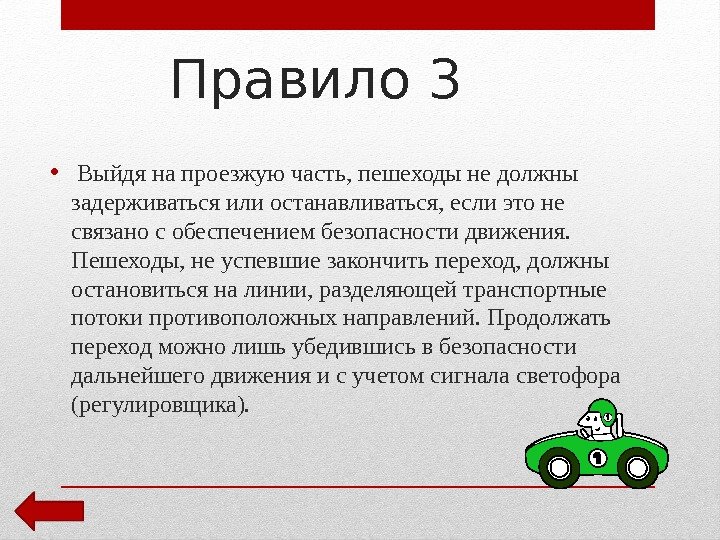 Правило 3

• Выйдя на проезжую часть, пешеходы не должны задерживаться или останавливаться, если это не связано с обеспечением безопасности движения. Пешеходы, не успевшие закончить переход, должны остановиться на линии, разделяющей транспортные потоки противоположных направлений. Продолжать переход можно лишь убедившись в безопасности дальнейшего движения и с учетом сигнала светофора (регулировщика).

1